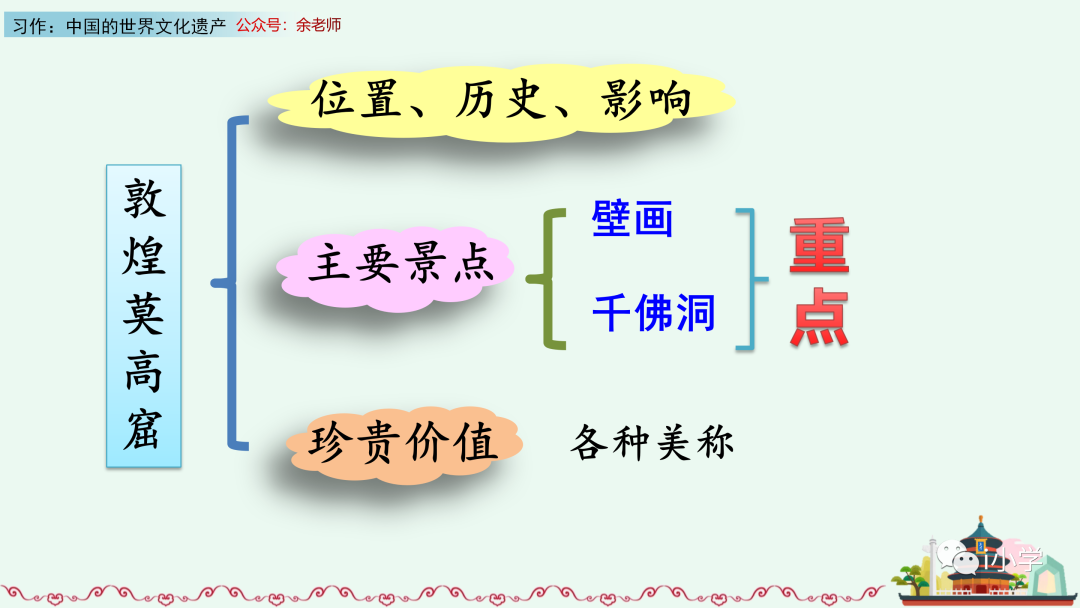 习作：中国的世界文化遗产 公众号：余老师

敦煌莫高窟

位置、历史、影响

主要景点

壁画

千佛洞

重点

珍贵价值

各种美称

小学